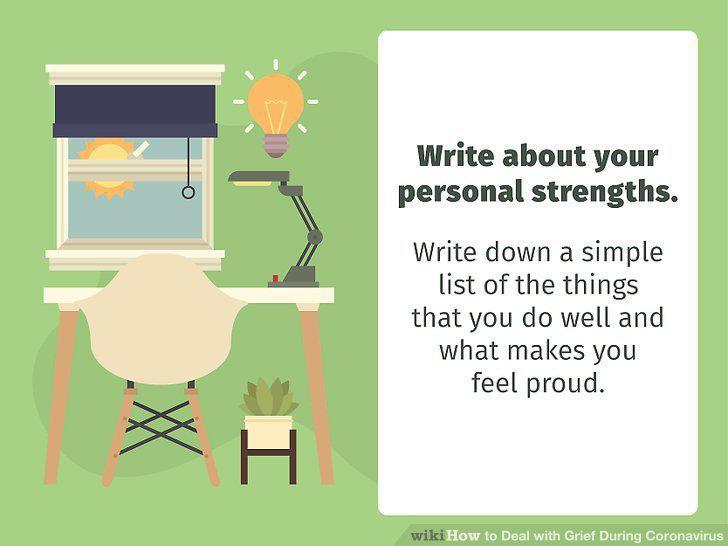 Write about your personal strengths.

Write down a simple list of the things that you do well and what makes you feel proud.

wikiHow to Deal with Grief During Coronavirus